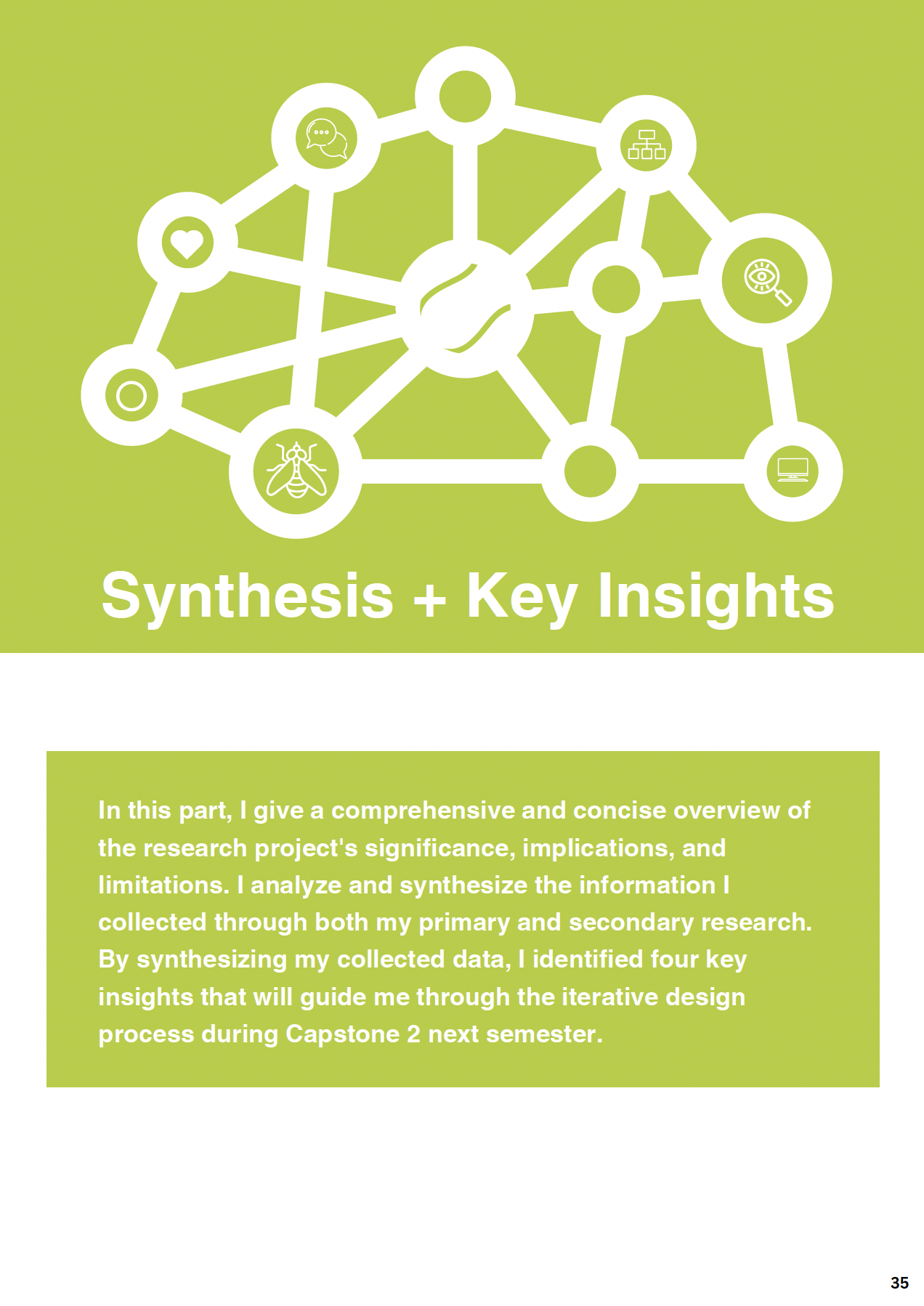 Synthesis + Key Insights

In this part, I give a comprehensive and concise overview of the research project's significance, implications, and limitations. I analyze and synthesize the information I collected through both my primary and secondary research. By synthesizing my collected data, I identified four key insights that will guide me through the iterative design process during Capstone 2 next semester.

35